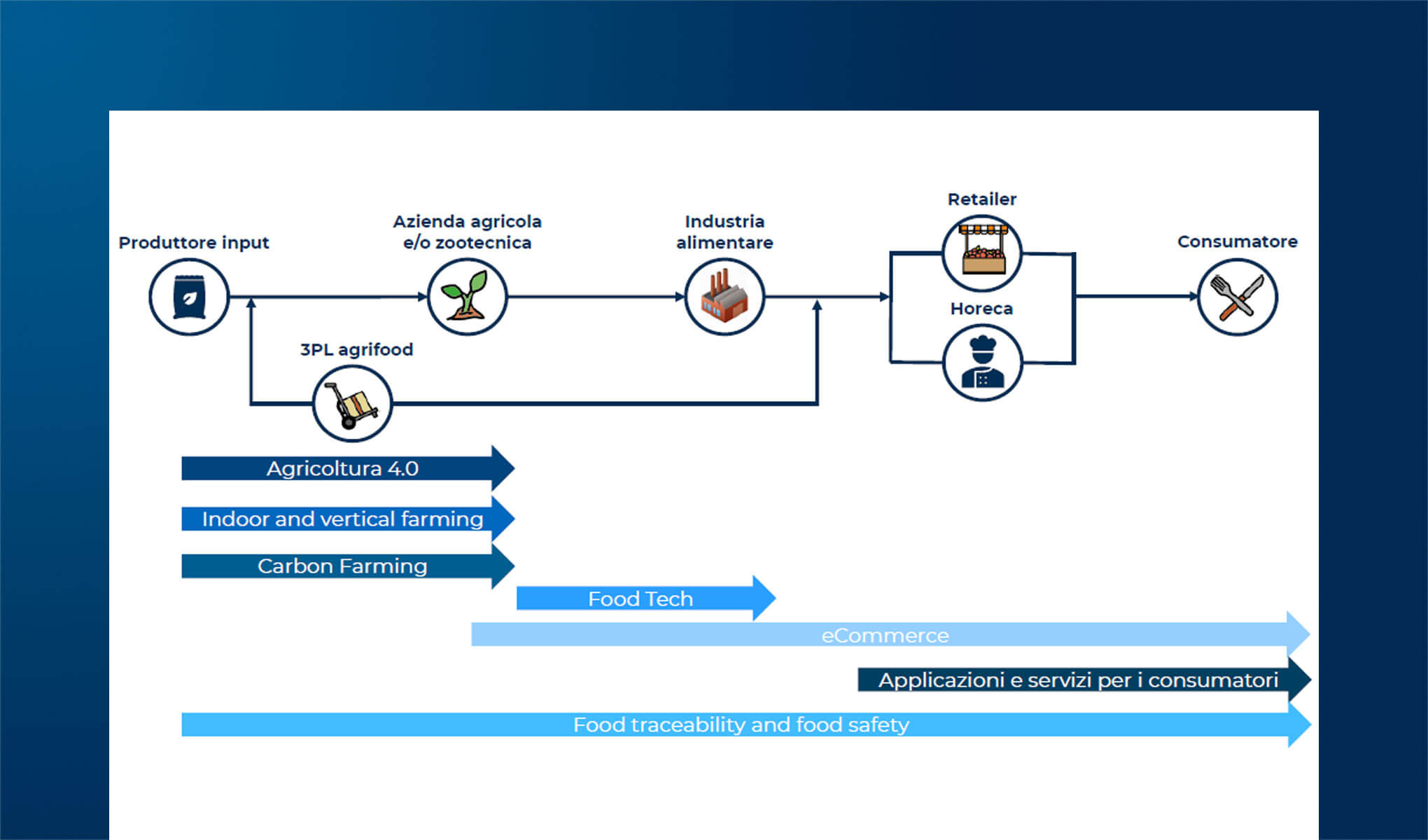 Produttore input

Azienda agricola e/o zootecnica

Industria alimentare

Retailer

Horeca

Consumatore

3PL agrifood

Agricoltura 4.0

Indoor and vertical farming

Carbon Farming

Food Tech

eCommerce

Applicazioni e servizi per i consumatori

Food traceability and food safety